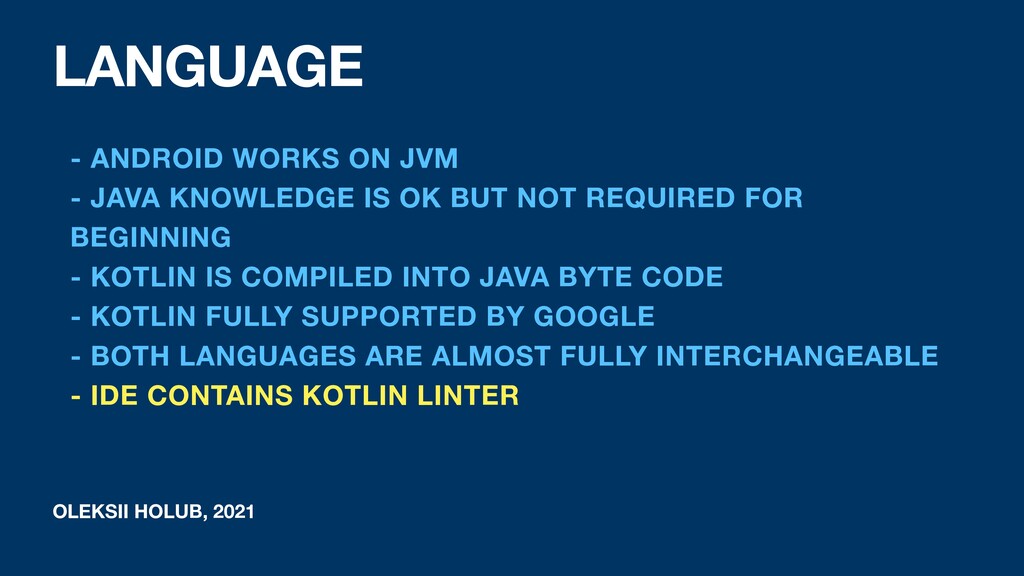 LANGUAGE

- ANDROID WORKS ON JVM
- JAVA KNOWLEDGE IS OK BUT NOT REQUIRED FOR BEGINNING
- KOTLIN IS COMPILED INTO JAVA BYTE CODE
- KOTLIN FULLY SUPPORTED BY GOOGLE
- BOTH LANGUAGES ARE ALMOST FULLY INTERCHANGEABLE
- IDE CONTAINS KOTLIN LINTER

OLEKSII HOLUB, 2021